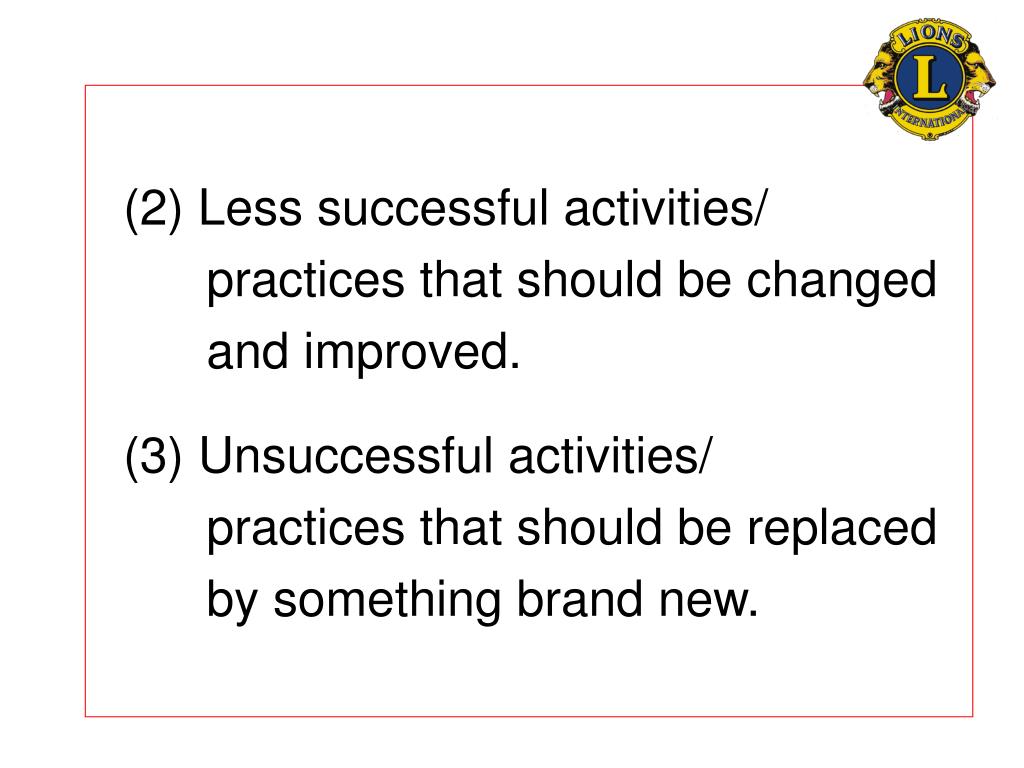 LIONS
L
INTERNATIONAL

(2) Less successful activities/ practices that should be changed and improved.

(3) Unsuccessful activities/ practices that should be replaced by something brand new.